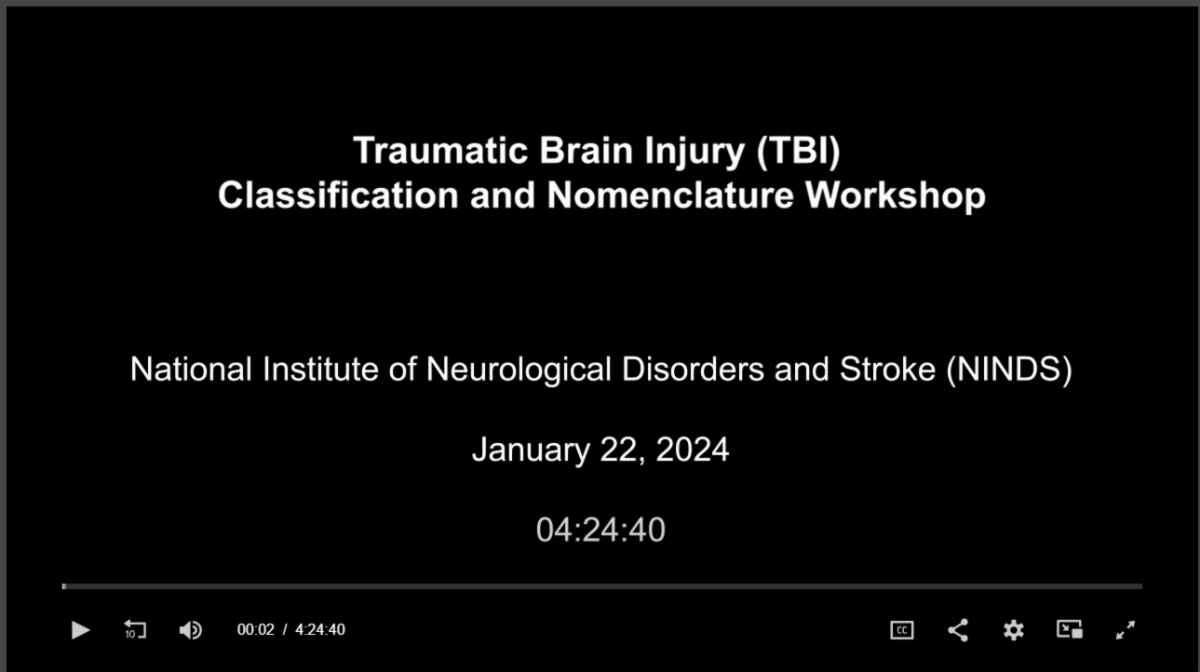 Traumatic Brain Injury (TBI)
Classification and Nomenclature Workshop

National Institute of Neurological Disorders and Stroke (NINDS)

January 22, 2024

04:24:40

10

00:02 / 4:24:40

CC